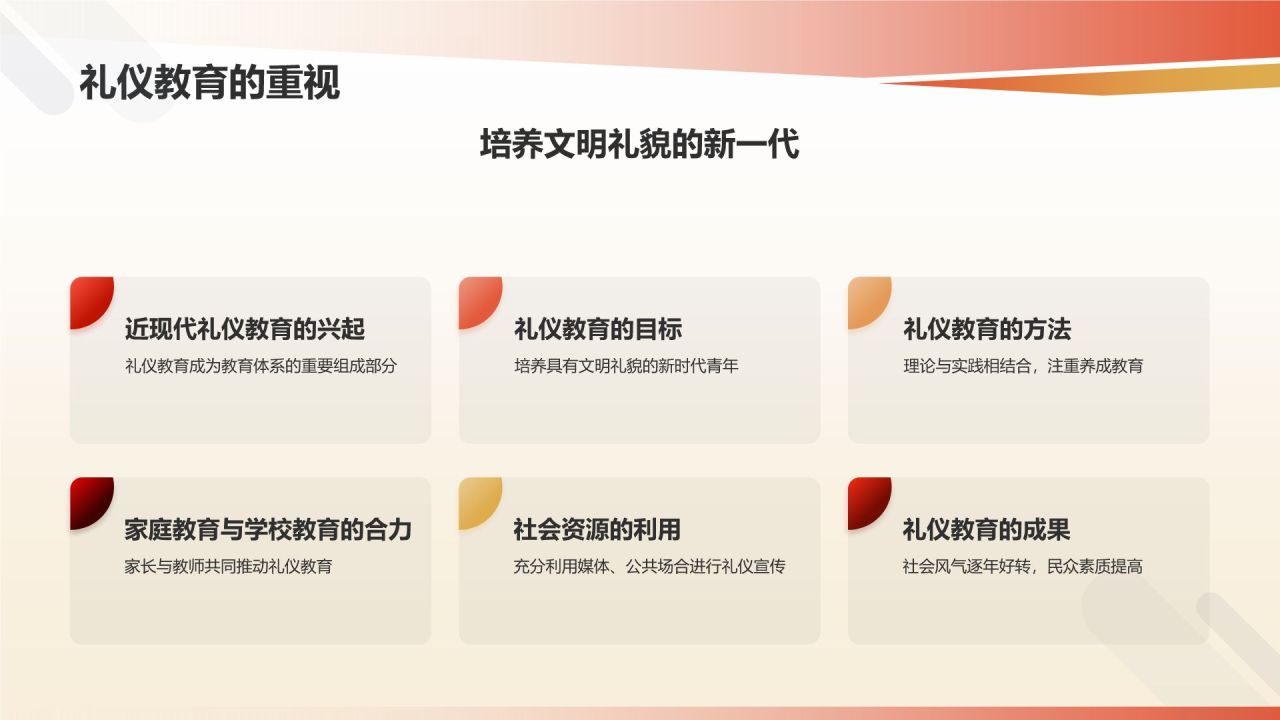 礼仪教育的重视

培养文明礼貌的新一代

近现代礼仪教育的兴起

礼仪教育成为教育体系的重要组成部分

礼仪教育的目标

培养具有文明礼貌的新时代青年

礼仪教育的方法

理论与实践相结合，注重养成教育

家庭教育与学校教育的合力

家长与教师共同推动礼仪教育

社会资源的利用

充分利用媒体、公共场合进行礼仪宣传

礼仪教育的成果

社会风气逐年好转，民众素质提高